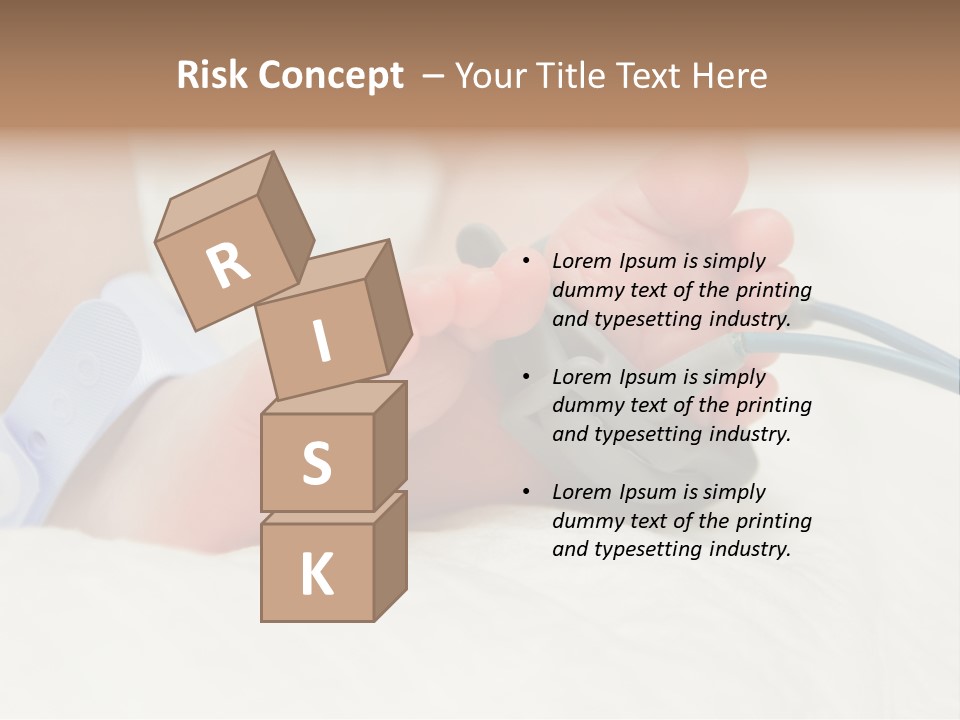 Risk Concept – Your Title Text Here

R
I
S
K

• Lorem Ipsum is simply dummy text of the printing and typesetting industry.

• Lorem Ipsum is simply dummy text of the printing and typesetting industry.

• Lorem Ipsum is simply dummy text of the printing and typesetting industry.